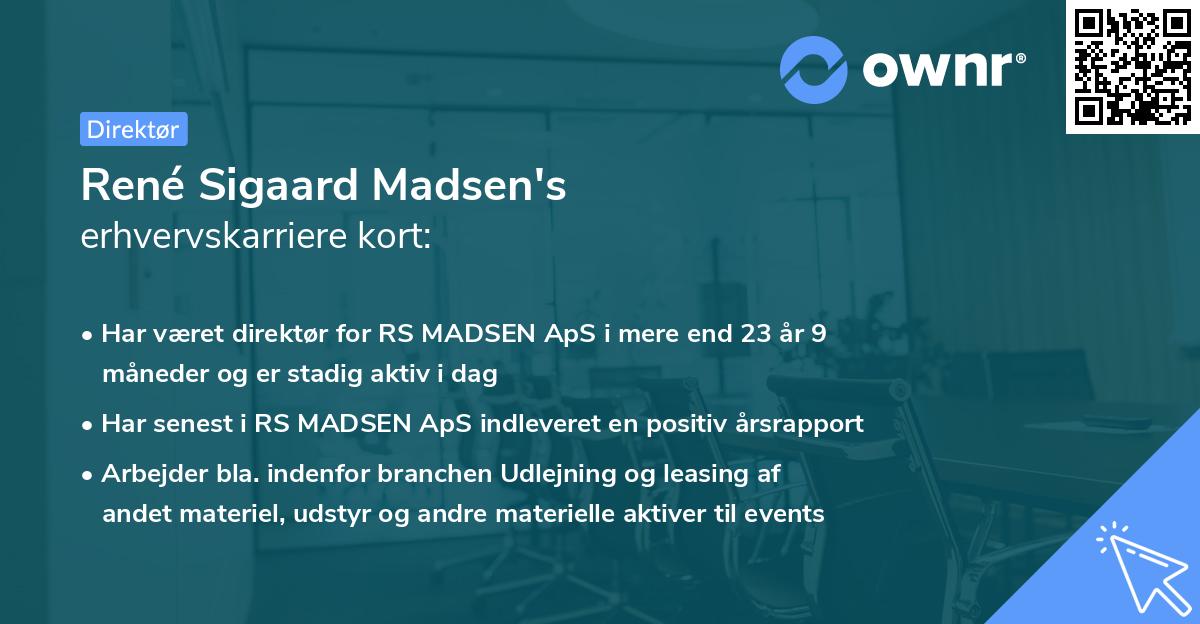 ownr®

Direktør

René Sigaard Madsen's
erhvervskarriere kort:

• Har været direktør for RS MADSEN ApS i mere end 23 år 9 måneder og er stadig aktiv i dag

• Har senest i RS MADSEN ApS indleveret en positiv årsrapport

• Arbejder bla. indenfor branchen Udlejning og leasing af andet materiel, udstyr og andre materielle aktiver til events